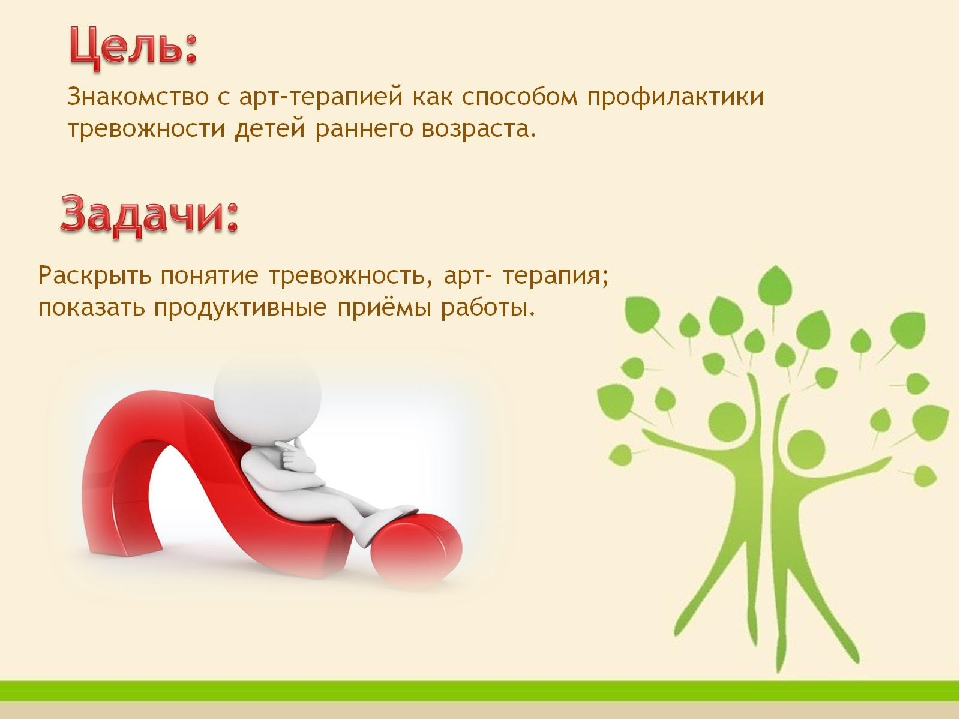 Цель:

Знакомство с арт-терапией как способом профилактики тревожности детей раннего возраста.

Задачи:

Раскрыть понятие тревожность, арт- терапия; показать продуктивные приёмы работы.